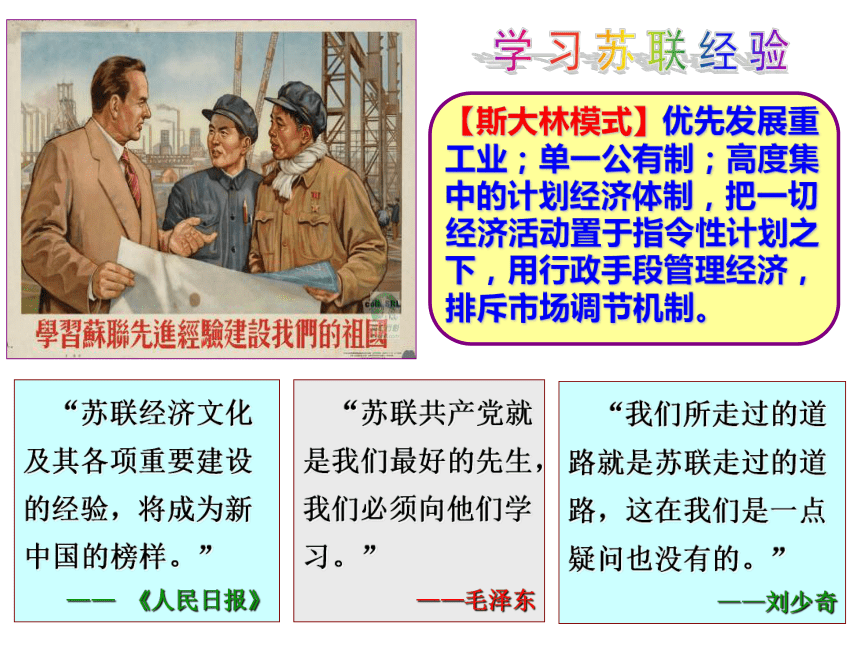 學習蘇聯先進經驗建設我們的祖國

学习苏联经验

【斯大林模式】优先发展重工业；单一公有制；高度集中的计划经济体制，把一切经济活动置于指令性计划之下，用行政手段管理经济，排斥市场调节机制。

“苏联经济文化及其各项重要建设的经验，将成为新中国的榜样。”

——《人民日报》

“苏联共产党就是我们最好的先生，我们必须向他们学习。”

——毛泽东

“我们所走过的道路就是苏联走过的道路，这在我们是一点疑问也没有的。”

——刘少奇